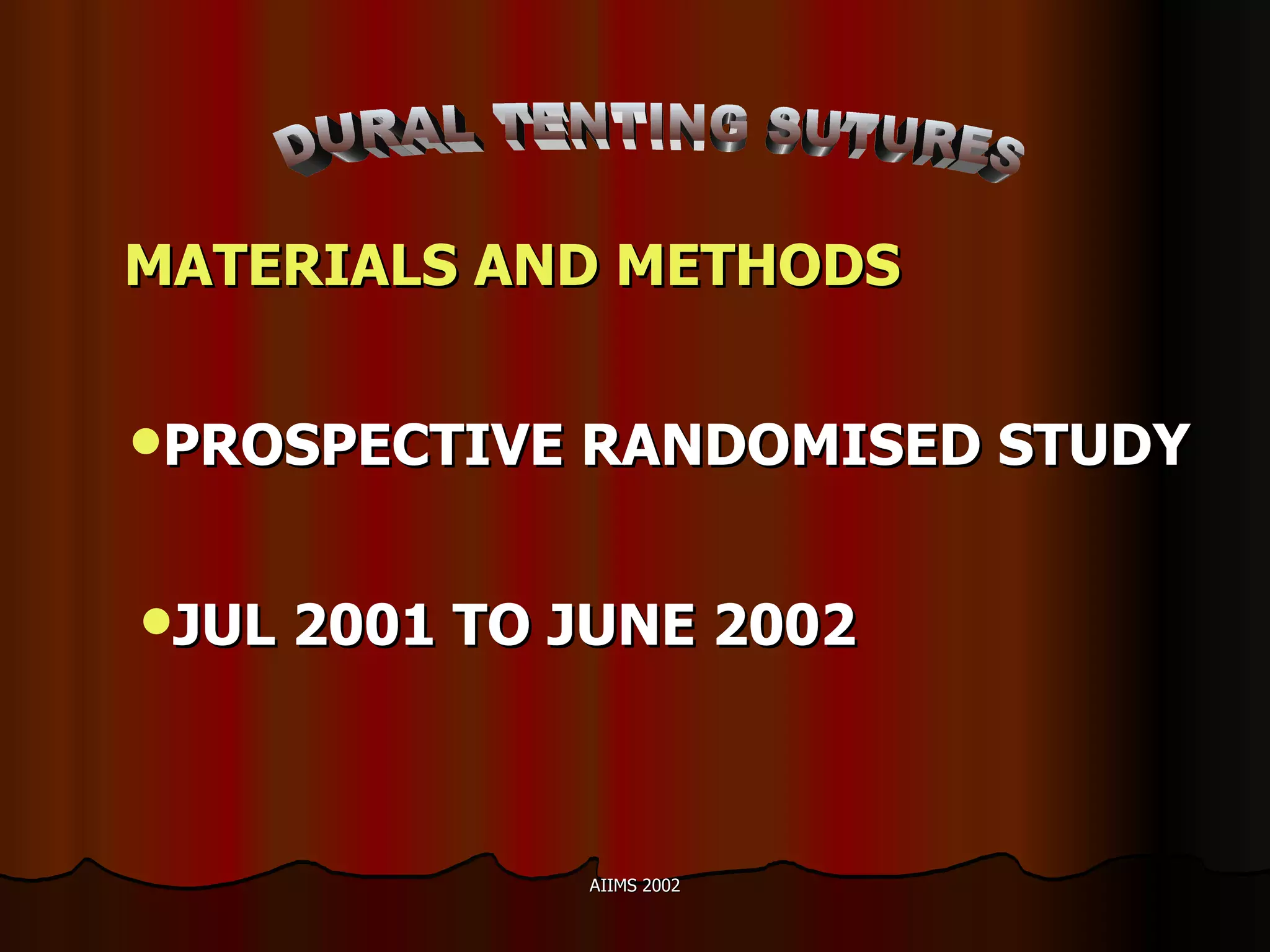 DURAL TENTING SUTURES

MATERIALS AND METHODS

•PROSPECTIVE RANDOMISED STUDY

•JUL 2001 TO JUNE 2002

AIIMS 2002